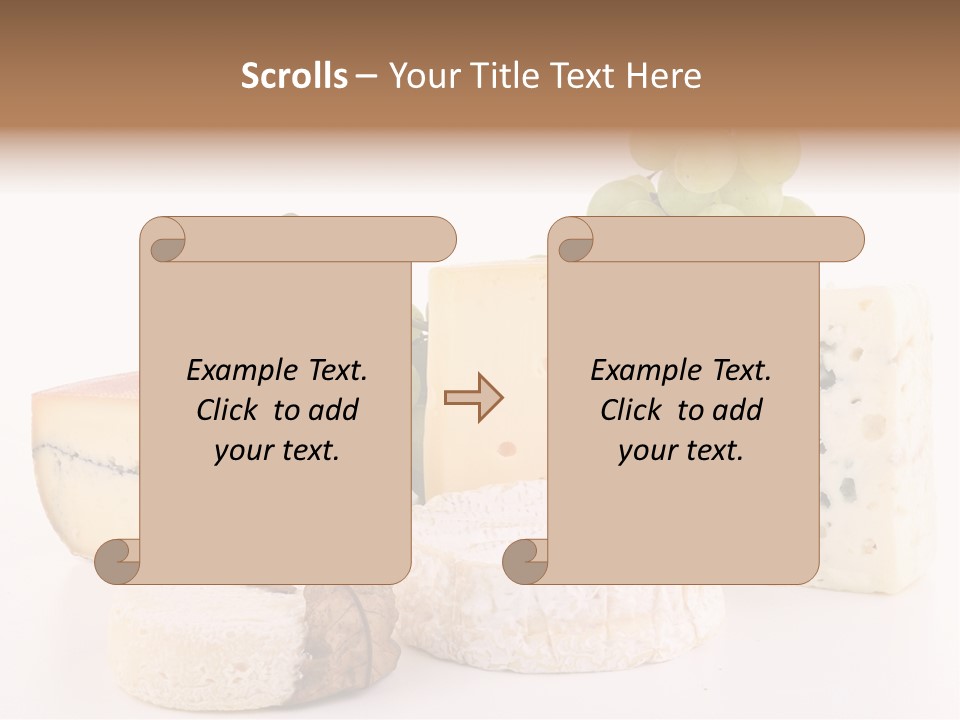 Scrolls – Your Title Text Here

Example Text. Click to add your text.

Example Text. Click to add your text.